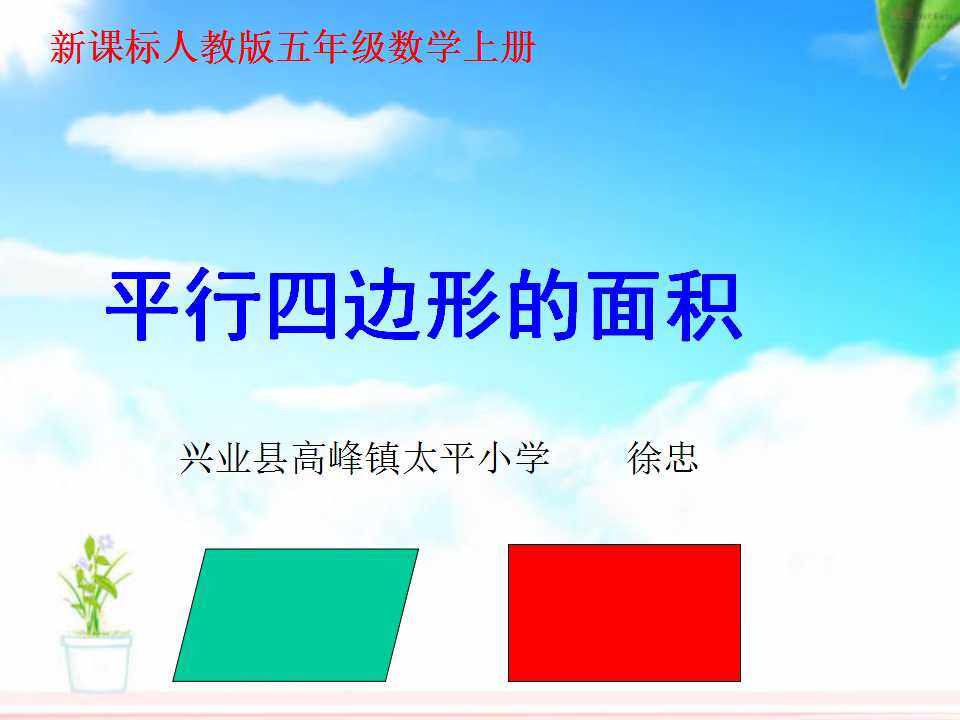 新课标人教版五年级数学上册

平行四边形的面积

兴业县高峰镇太平小学　　徐忠